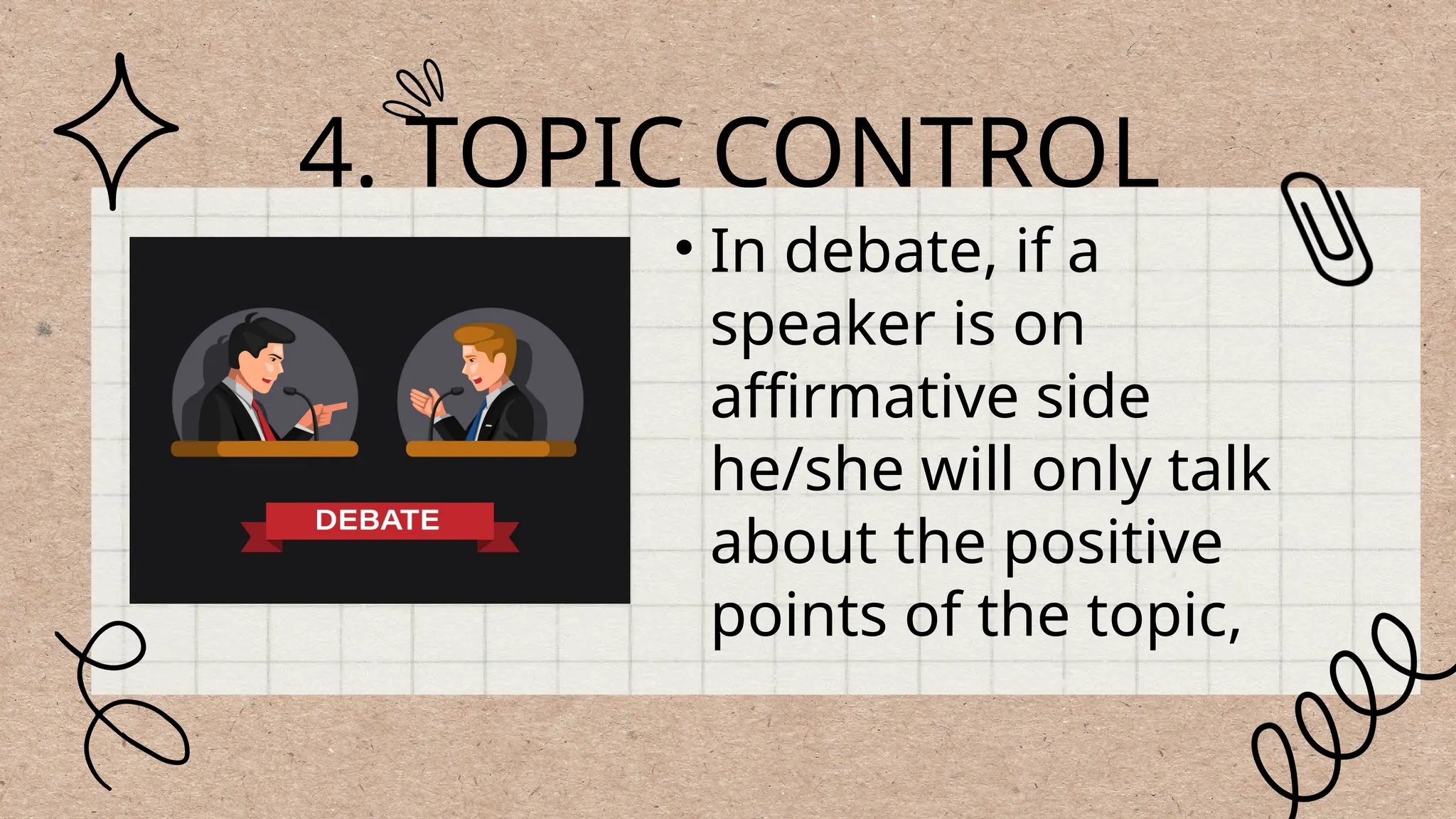 4. TOPIC CONTROL

DEBATE

• In debate, if a speaker is on affirmative side he/she will only talk about the positive points of the topic,